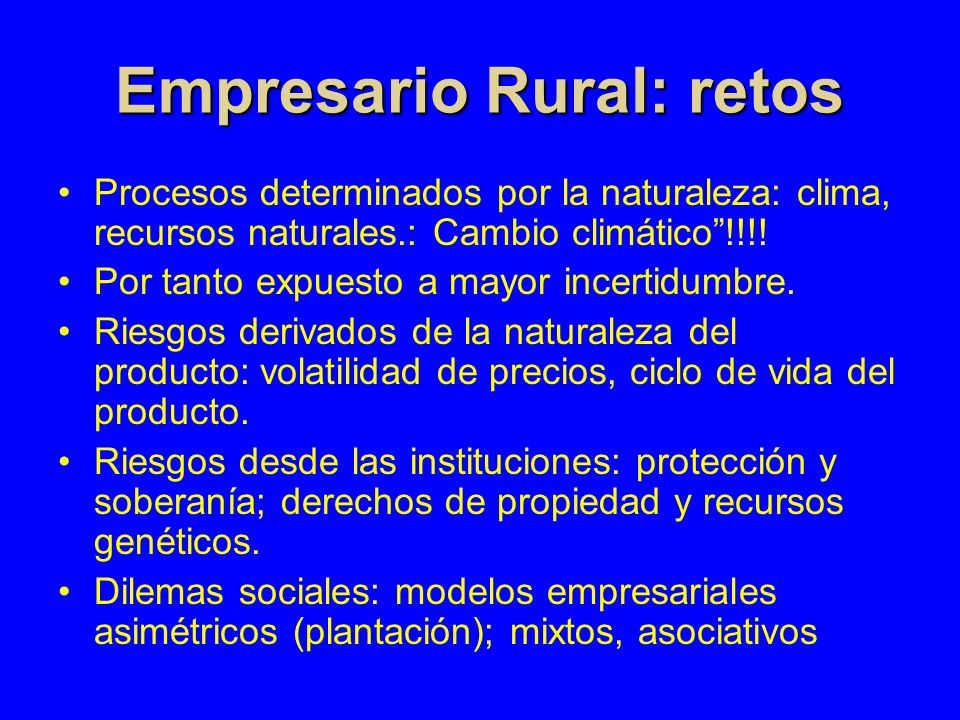 Empresario Rural: retos

• Procesos determinados por la naturaleza: clima, recursos naturales.: Cambio climático”!!!!

• Por tanto expuesto a mayor incertidumbre.

• Riesgos derivados de la naturaleza del producto: volatilidad de precios, ciclo de vida del producto.

• Riesgos desde las instituciones: protección y soberanía; derechos de propiedad y recursos genéticos.

• Dilemas sociales: modelos empresariales asimétricos (plantación); mixtos, asociativos